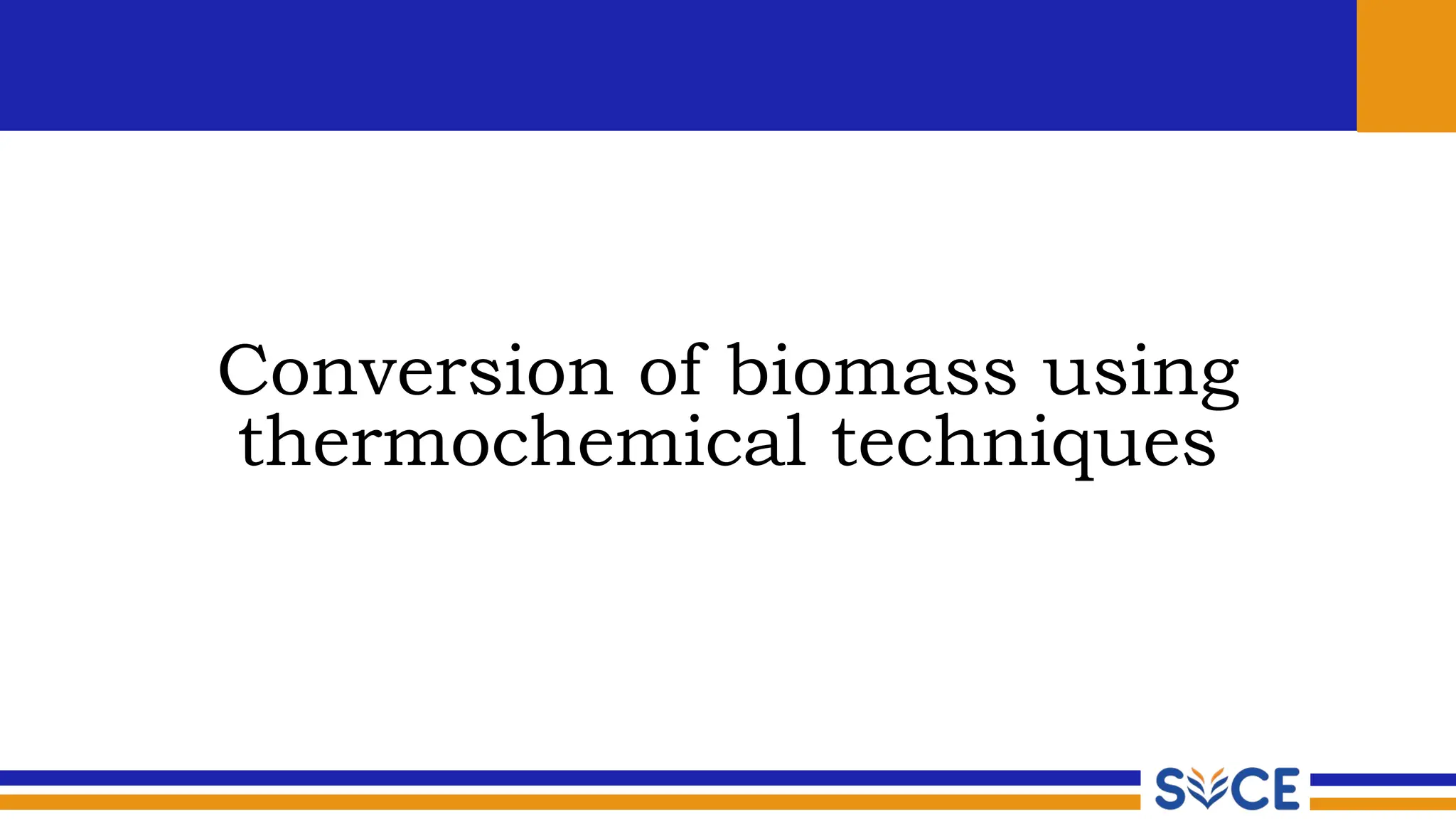 Conversion of biomass using thermochemical techniques

SVCE